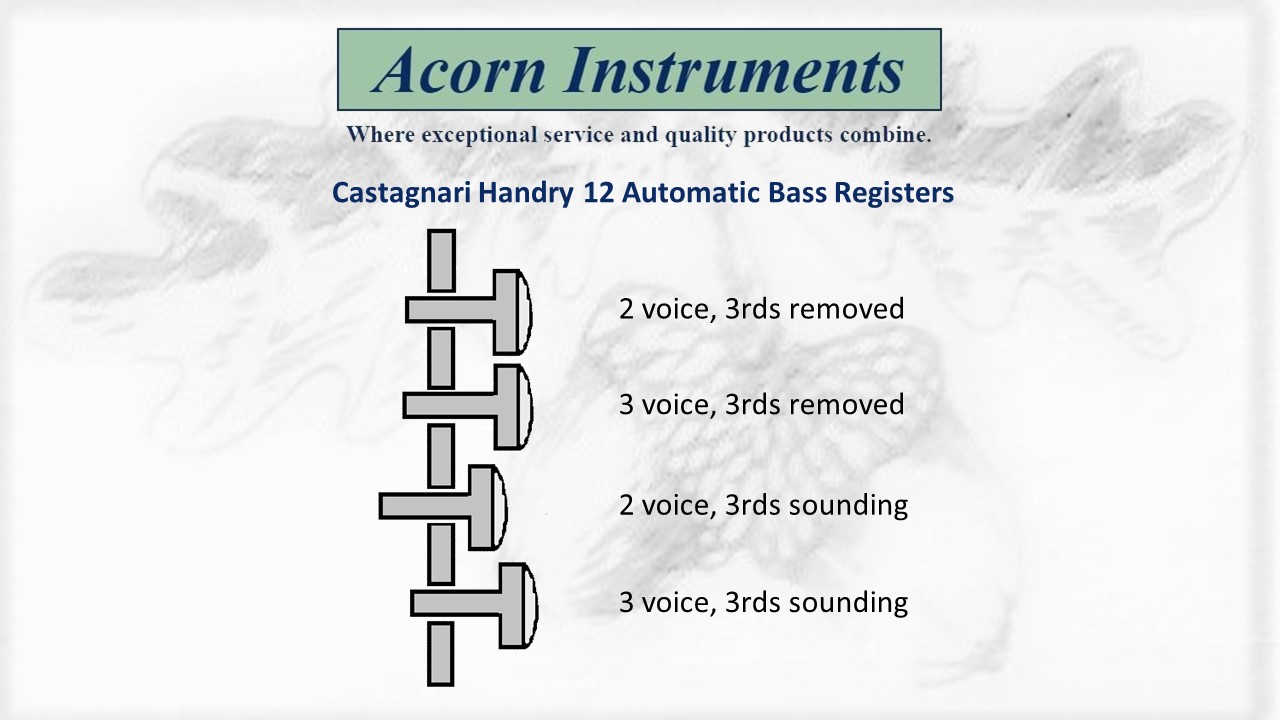 Acorn Instruments

Where exceptional service and quality products combine.

Castagnari Handry 12 Automatic Bass Registers

2 voice, 3rds removed

3 voice, 3rds removed

2 voice, 3rds sounding

3 voice, 3rds sounding